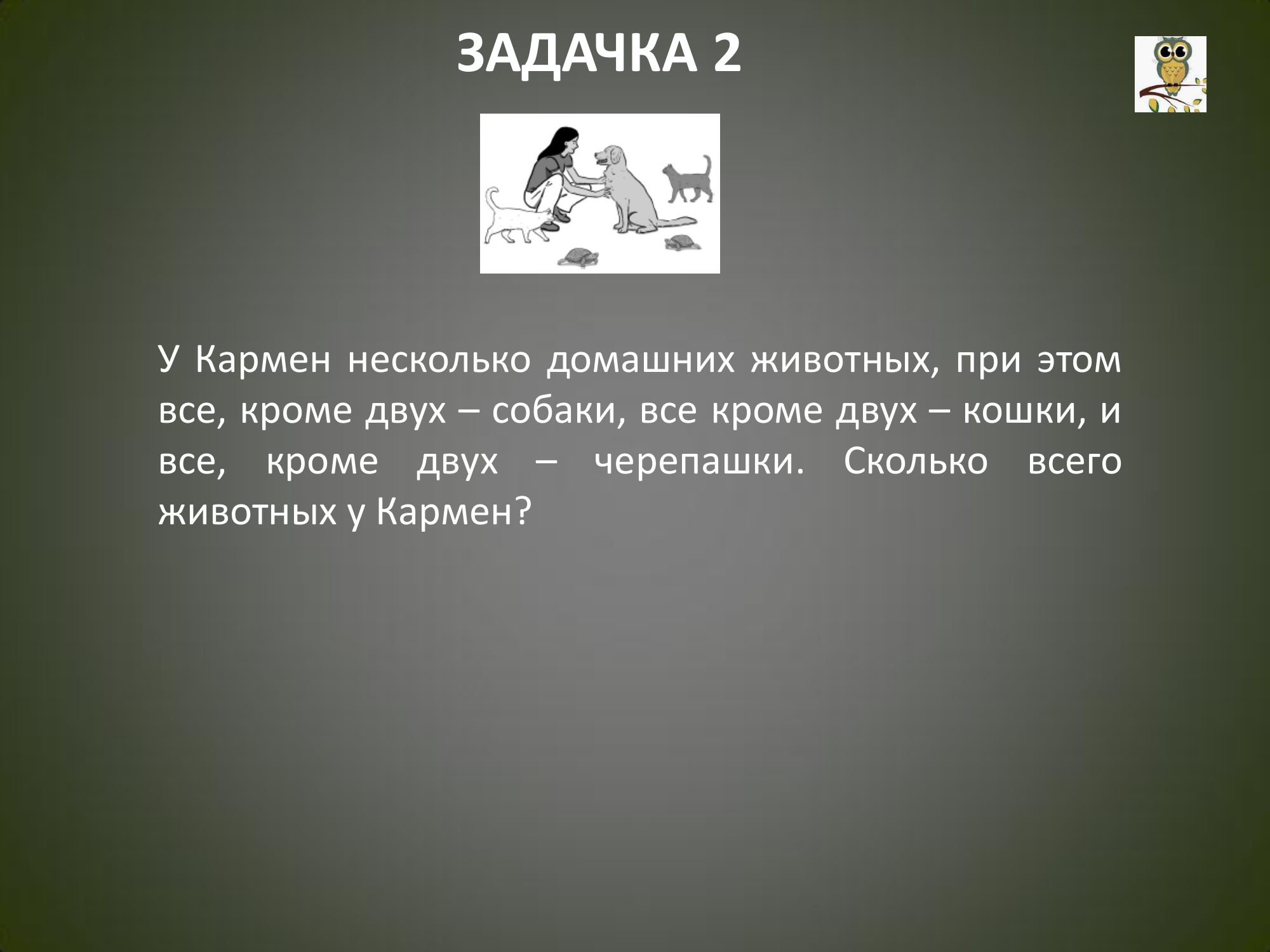 ЗАДАЧКА 2

У Кармен несколько домашних животных, при этом все, кроме двух – собаки, все кроме двух – кошки, и все, кроме двух – черепашки. Сколько всего животных у Кармен?